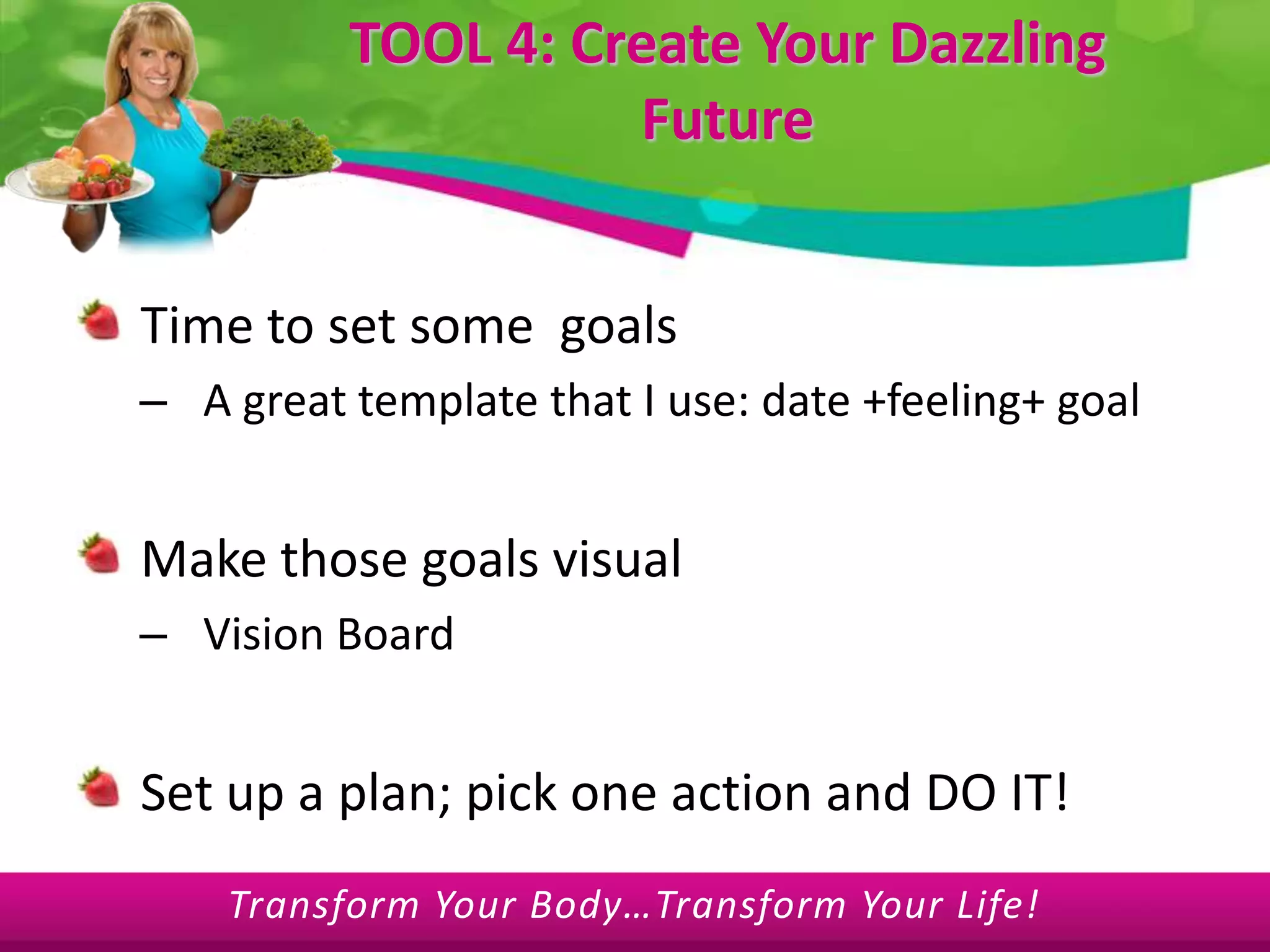 TOOL 4: Create Your Dazzling Future

Time to set some goals

– A great template that I use: date +feeling+ goal

Make those goals visual

– Vision Board

Set up a plan; pick one action and DO IT!

Transform Your Body…Transform Your Life!